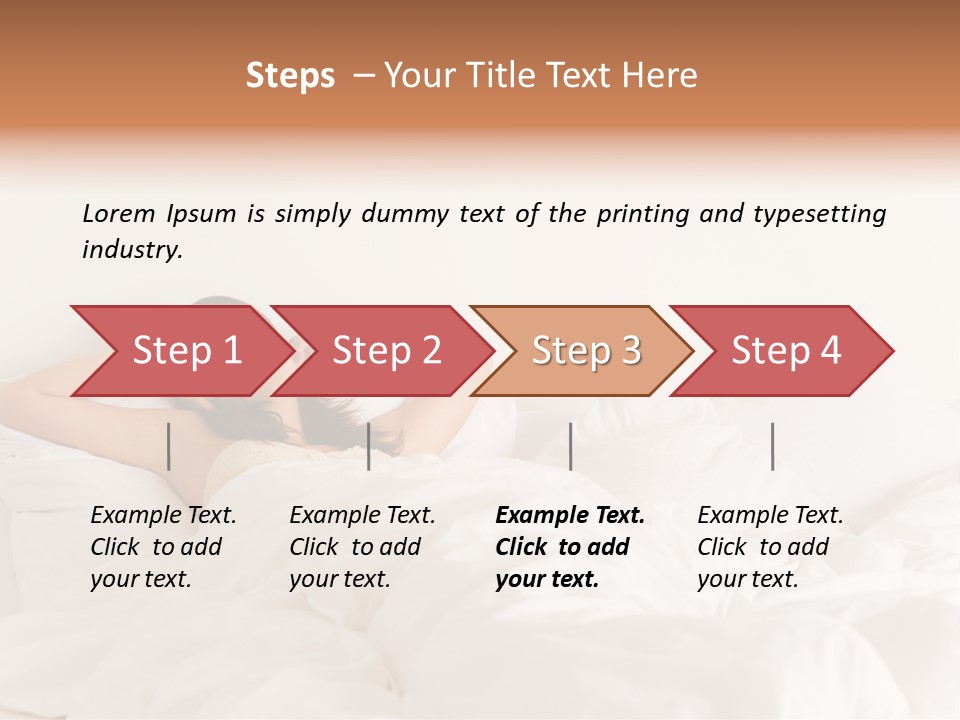 Steps – Your Title Text Here

Lorem Ipsum is simply dummy text of the printing and typesetting industry.

Step 1

Step 2

Step 3

Step 4

Example Text. Click to add your text.

Example Text. Click to add your text.

Example Text. Click to add your text.

Example Text. Click to add your text.